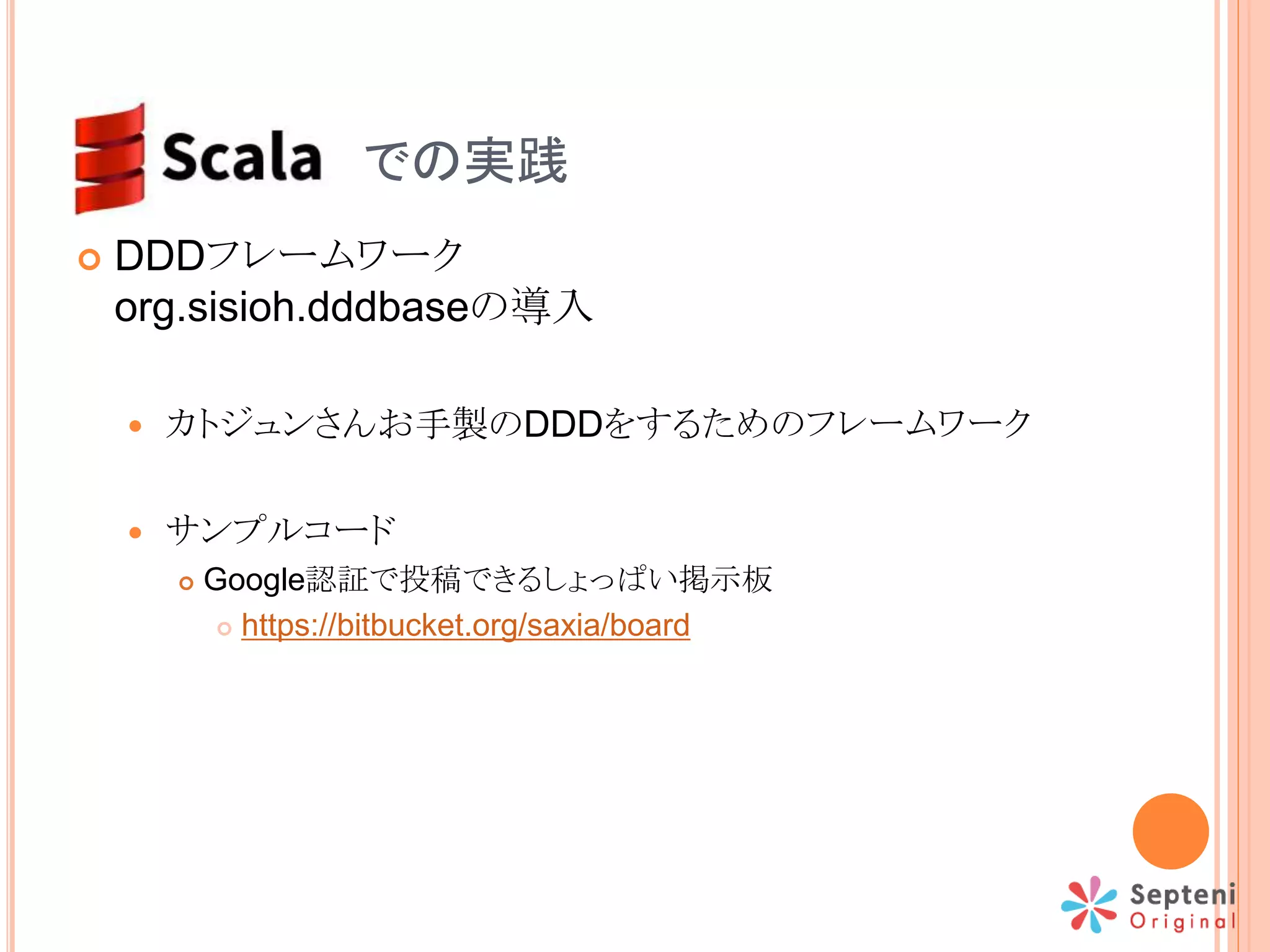 Scala での実践

DDDフレームワーク org.sisioh.dddbaseの導入

カトジュンさんお手製のDDDをするためのフレームワーク

サンプルコード

Google認証で投稿できるしょっぱい掲示板

https://bitbucket.org/saxia/board

Septeni Original